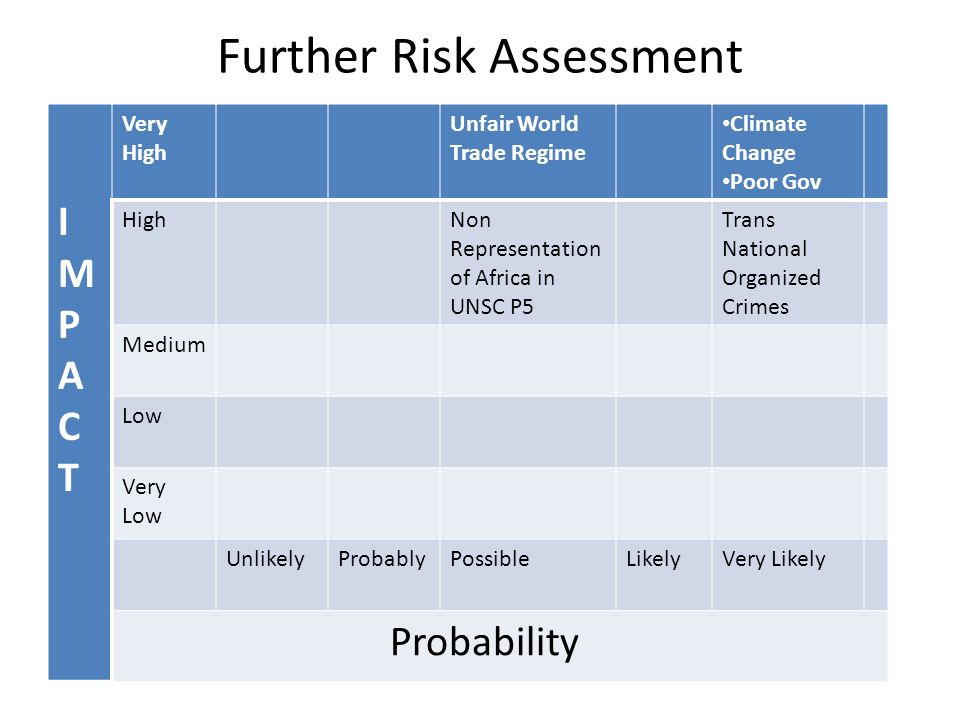 Further Risk Assessment

| IMPACT | Very High | | | Unfair World Trade Regime | | •Climate Change •Poor Gov | |
|---|---|---|---|---|---|---|---|
| | High | | | Non Representation of Africa in UNSC P5 | | Trans National Organized Crimes | |
| | Medium | | | | | | |
| | Low | | | | | | |
| | Very Low | | | | | | |
| | | Unlikely | Probably | Possible | Likely | Very Likely | |
| | Probability | | | | | | |